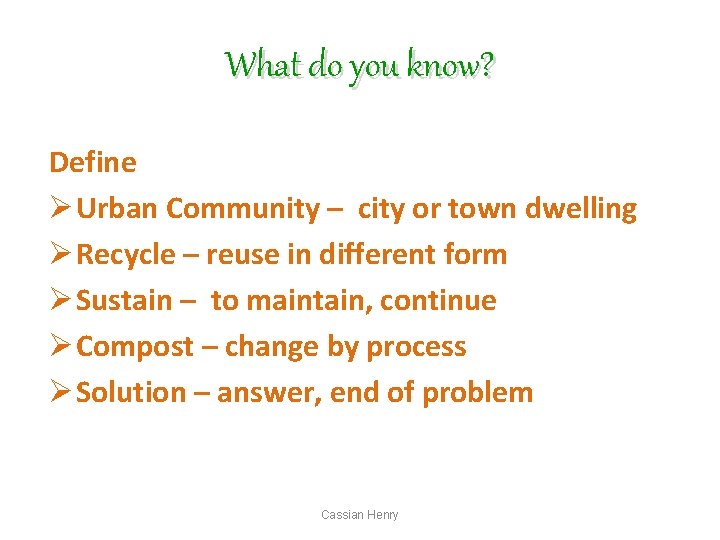 What do you know?

Define
➢ Urban Community – city or town dwelling
➢ Recycle – reuse in different form
➢ Sustain – to maintain, continue
➢ Compost – change by process
➢ Solution – answer, end of problem

Cassian Henry